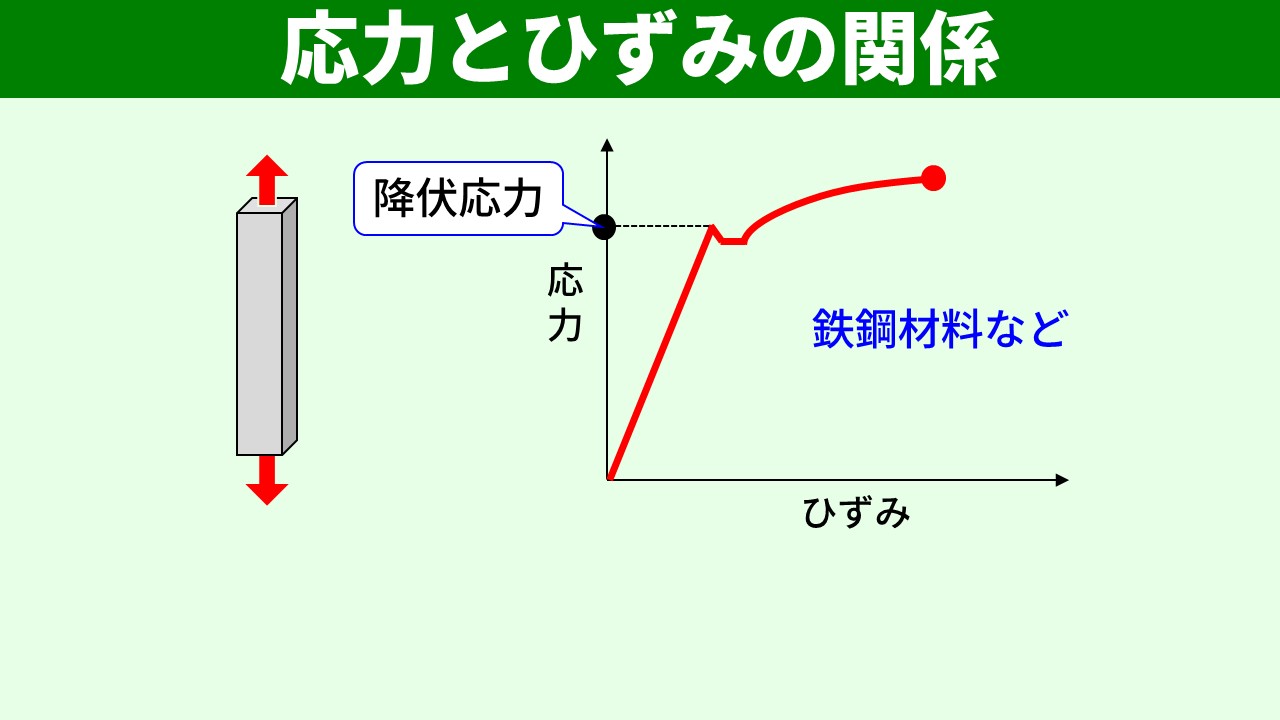 応力とひずみの関係

降伏応力

応力

鉄鋼材料など

ひずみ